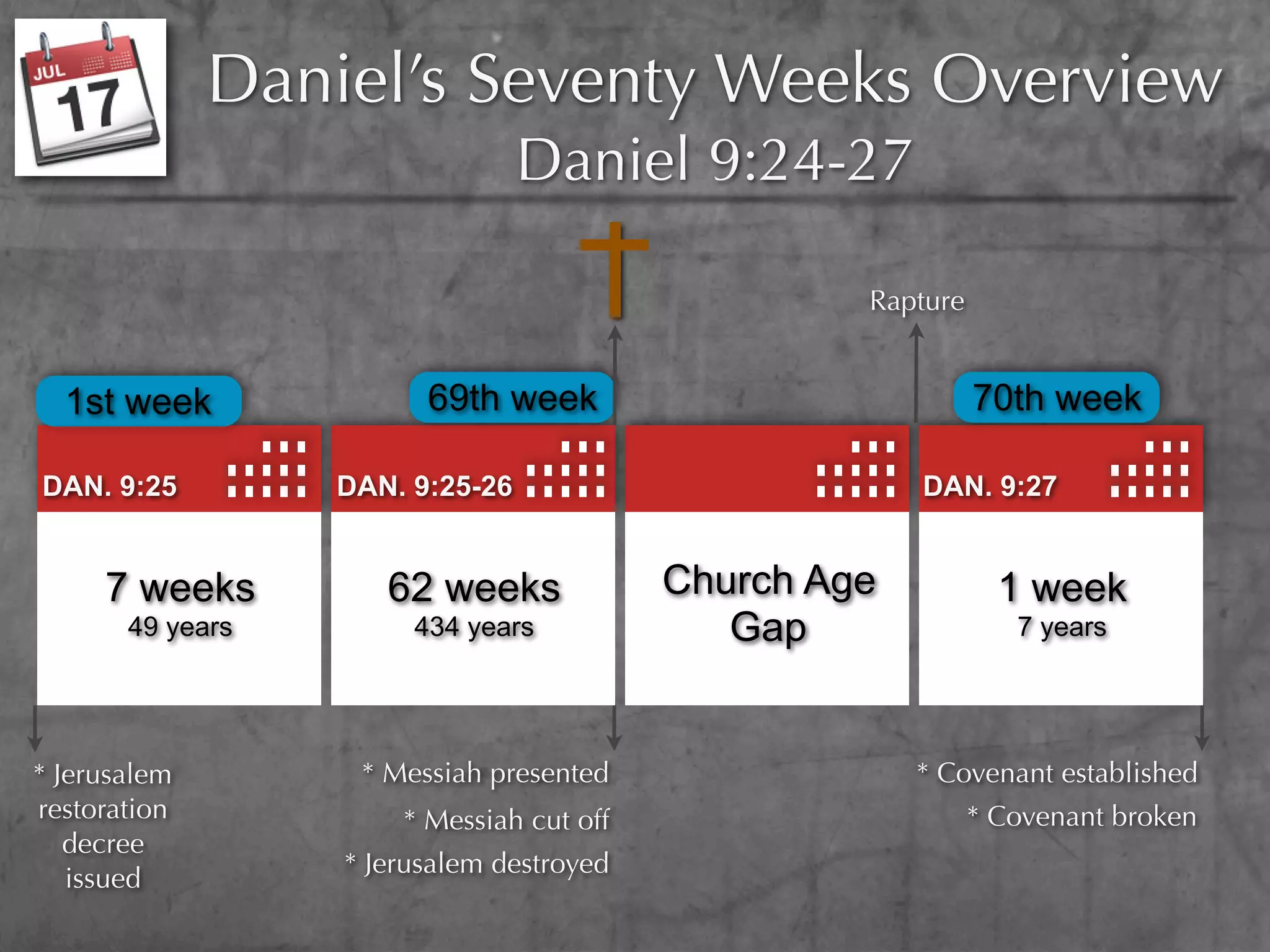 JUL
17

Daniel's Seventy Weeks Overview
Daniel 9:24-27

Rapture

1st week
DAN. 9:25
7 weeks
49 years

69th week
DAN. 9:25-26
62 weeks
434 years

Church Age Gap

70th week
DAN. 9:27
1 week
7 years

* Jerusalem restoration decree issued

* Messiah presented
* Messiah cut off
* Jerusalem destroyed

* Covenant established
* Covenant broken